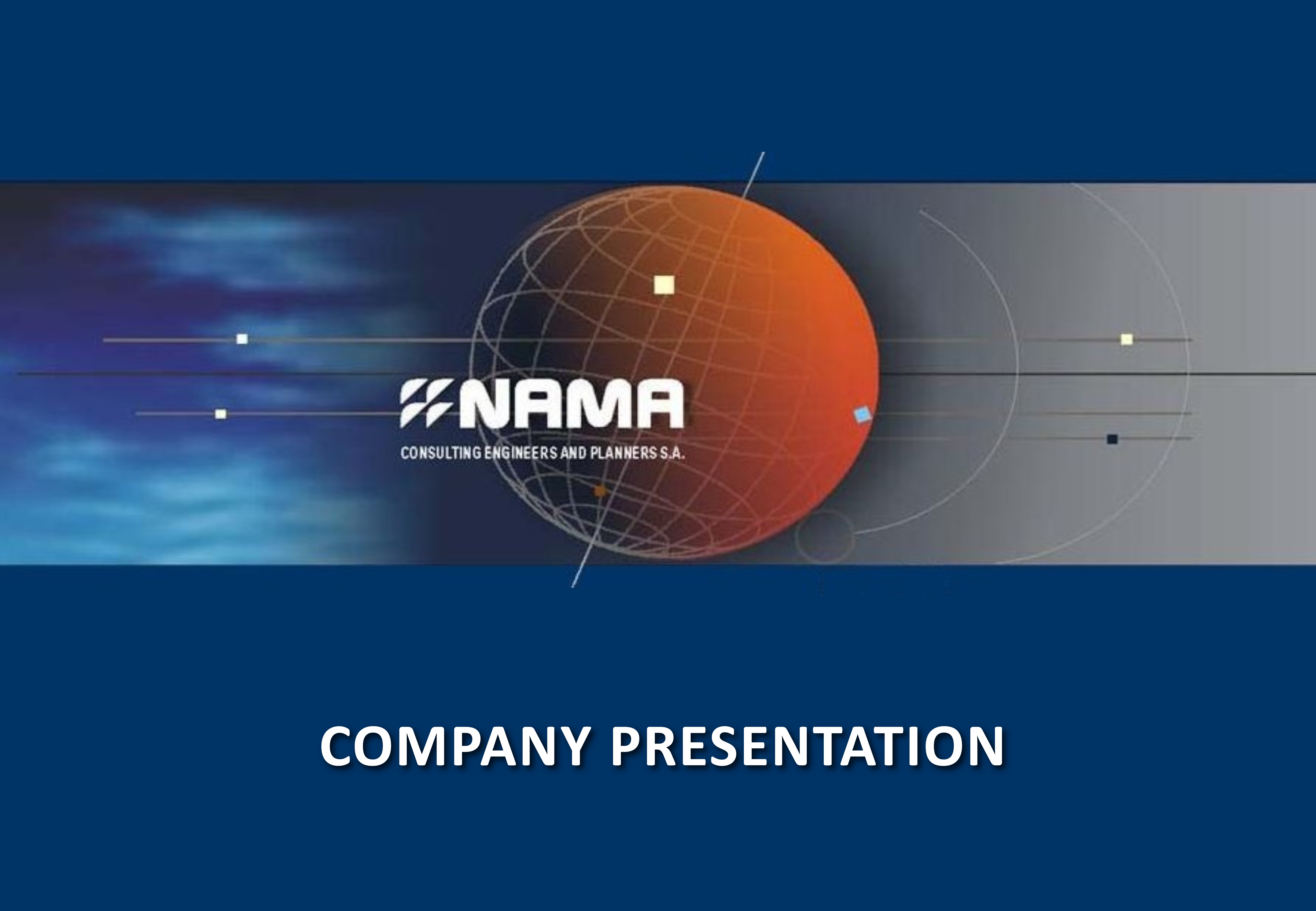 NAMA
CONSULTING ENGINEERS AND PLANNERS S.A.

COMPANY PRESENTATION